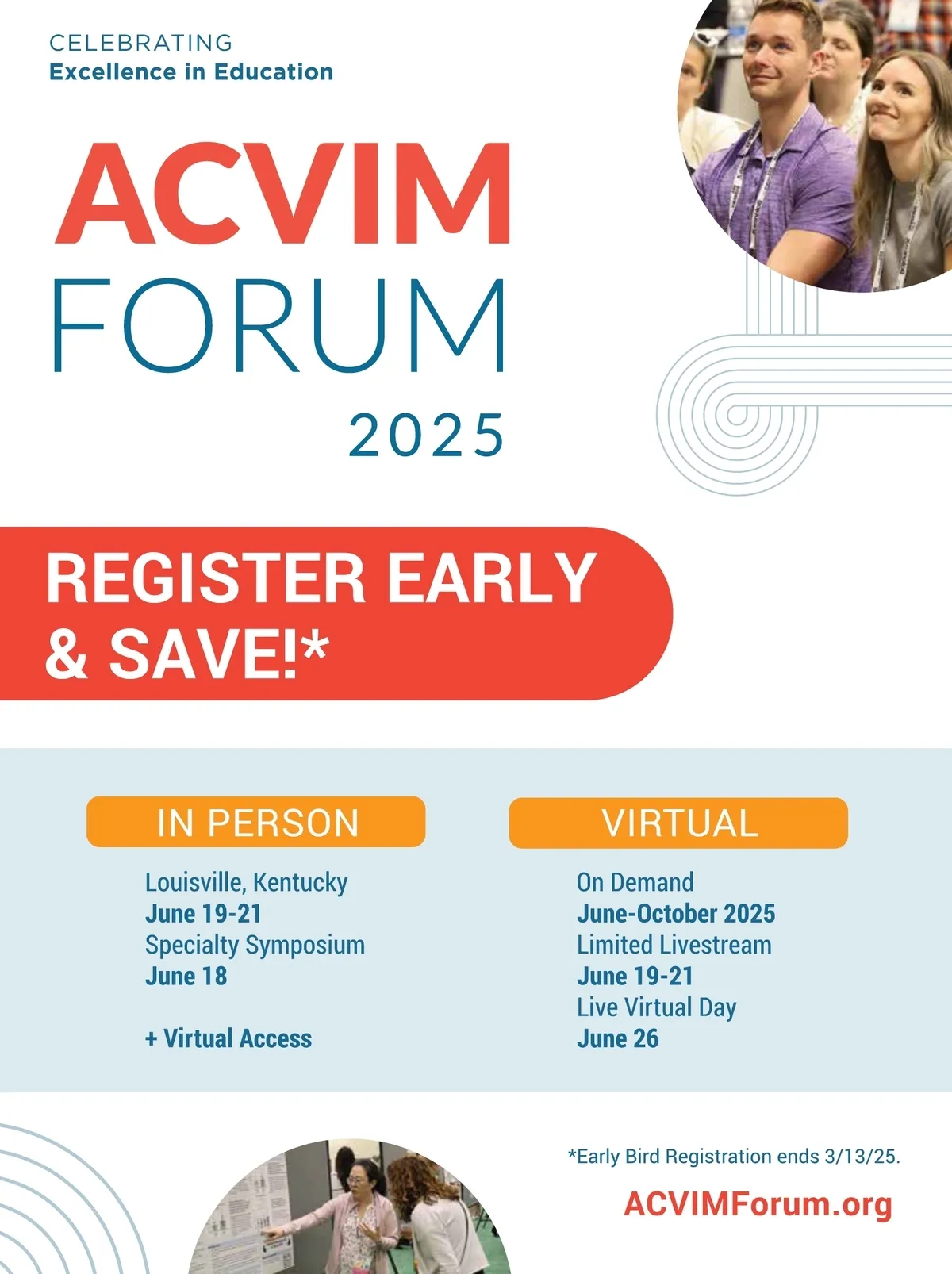 CELEBRATING
Excellence in Education

ACVIM
FORUM
2025

REGISTER EARLY & SAVE!*

IN PERSON

Louisville, Kentucky
June 19-21
Specialty Symposium
June 18

+ Virtual Access

VIRTUAL

On Demand
June-October 2025
Limited Livestream
June 19-21
Live Virtual Day
June 26

*Early Bird Registration ends 3/13/25.

ACVIMForum.org